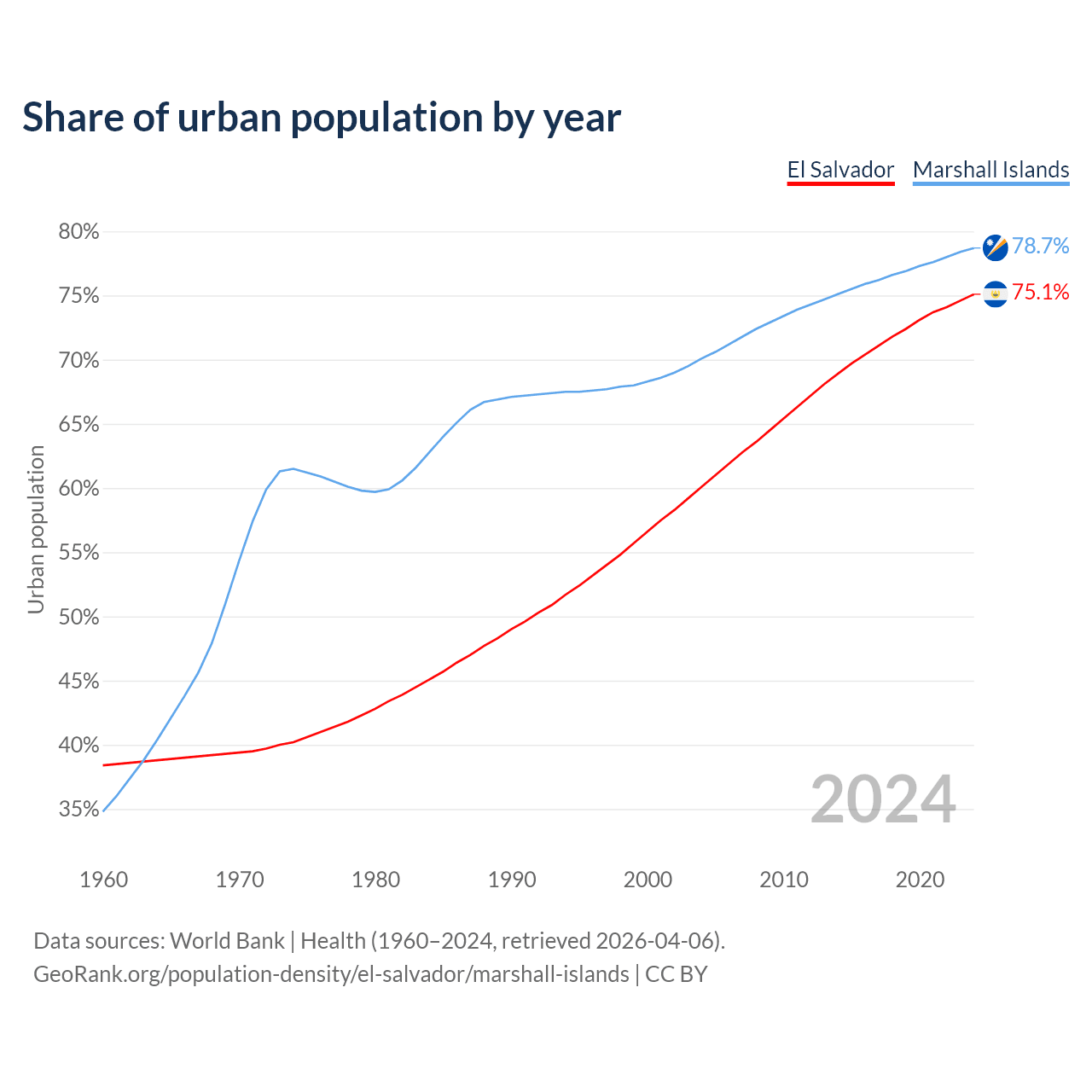 Share of urban population by year

El Salvador Marshall Islands

80%
75%
70%
65%
60%
55%
50%
45%
40%
35%

Urban population

78.7%
75.1%

2024

1960 1970 1980 1990 2000 2010 2020

Data sources: World Bank | Health (1960–2024, retrieved 2026-04-06).
GeoRank.org/population-density/el-salvador/marshall-islands | CC BY